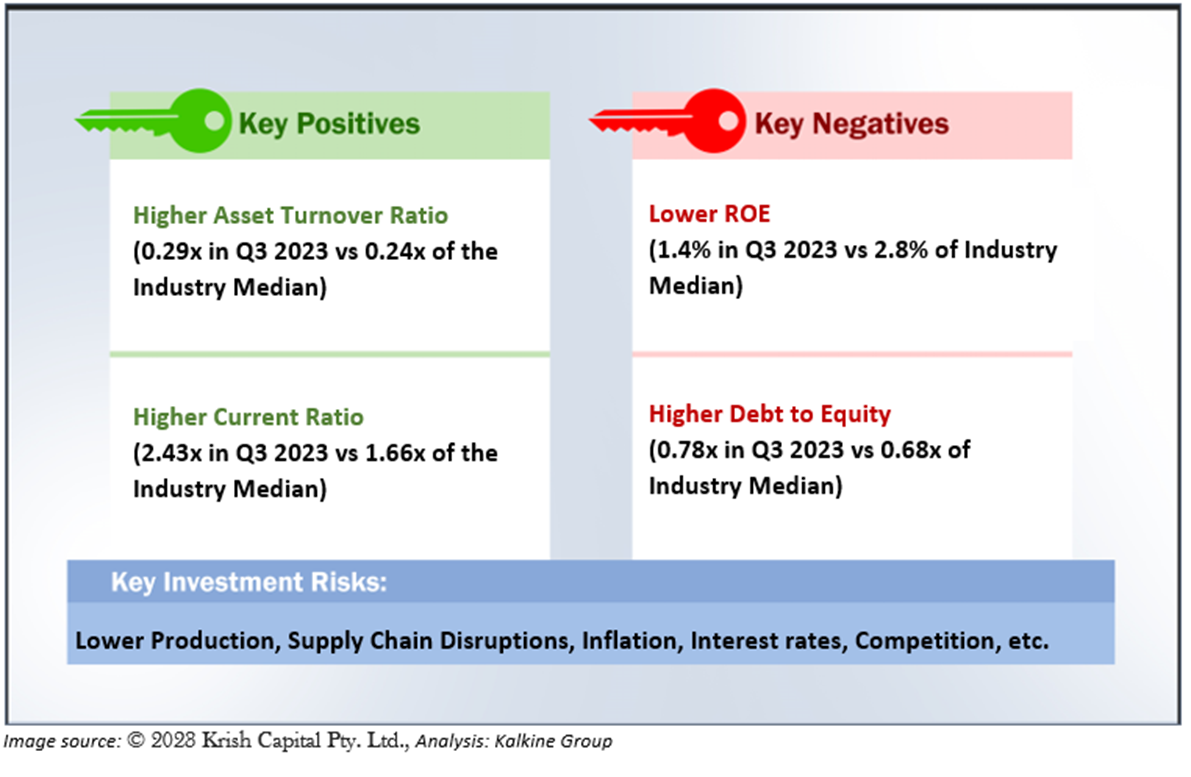 Key Positives

Higher Asset Turnover Ratio
(0.29x in Q3 2023 vs 0.24x of the Industry Median)

Higher Current Ratio
(2.43x in Q3 2023 vs 1.66x of the Industry Median)

Key Negatives

Lower ROE
(1.4% in Q3 2023 vs 2.8% of Industry Median)

Higher Debt to Equity
(0.78x in Q3 2023 vs 0.68x of Industry Median)

Key Investment Risks:

Lower Production, Supply Chain Disruptions, Inflation, Interest rates, Competition, etc.

Image source: © 2023 Krish Capital Pty. Ltd., Analysis: Kalkine Group